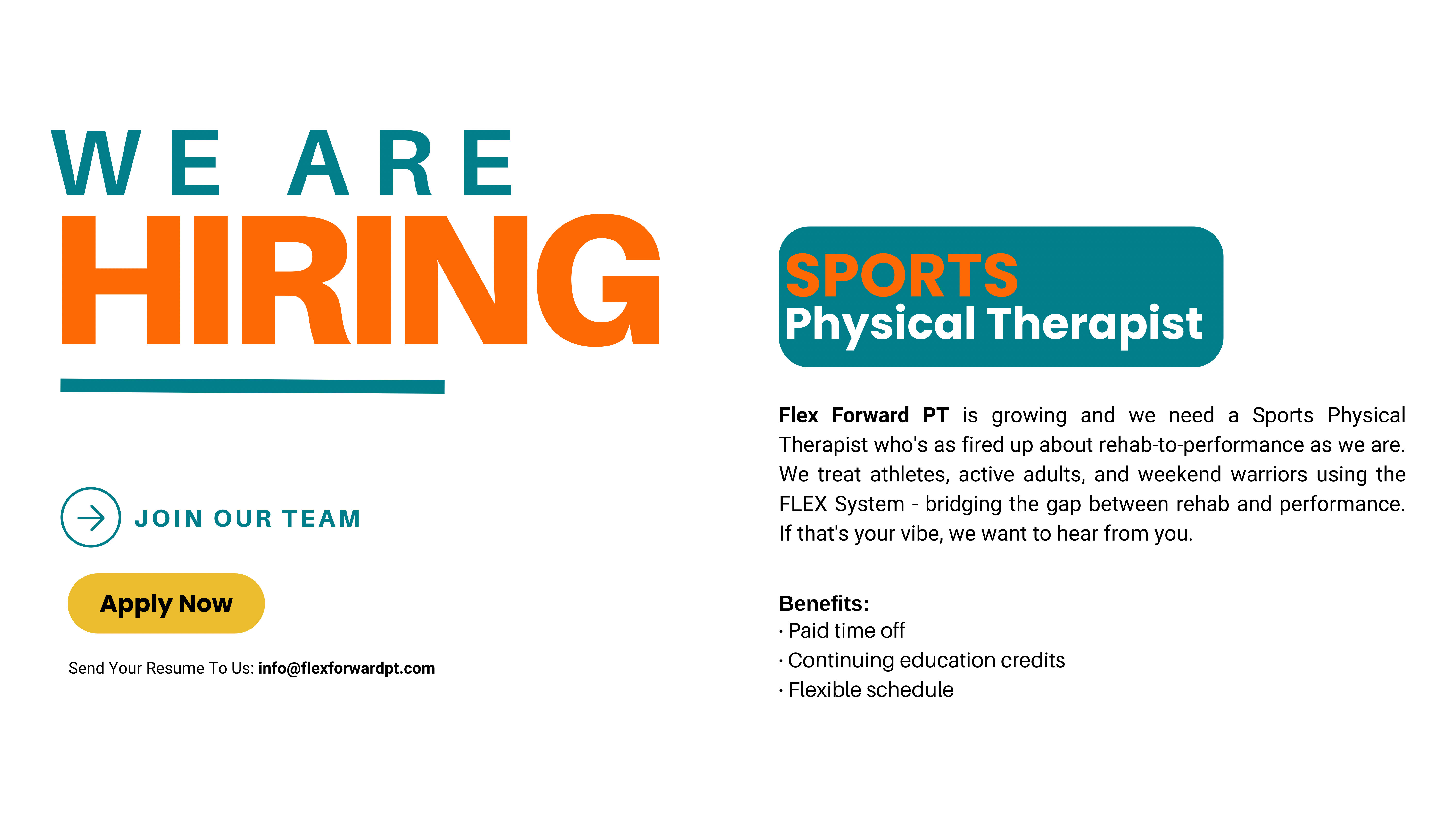 WE ARE
HIRING

JOIN OUR TEAM

Apply Now

Send Your Resume To Us: info@flexforwardpt.com

SPORTS
Physical Therapist

Flex Forward PT is growing and we need a Sports Physical Therapist who's as fired up about rehab-to-performance as we are. We treat athletes, active adults, and weekend warriors using the FLEX System - bridging the gap between rehab and performance. If that's your vibe, we want to hear from you.

Benefits:
· Paid time off
· Continuing education credits
· Flexible schedule